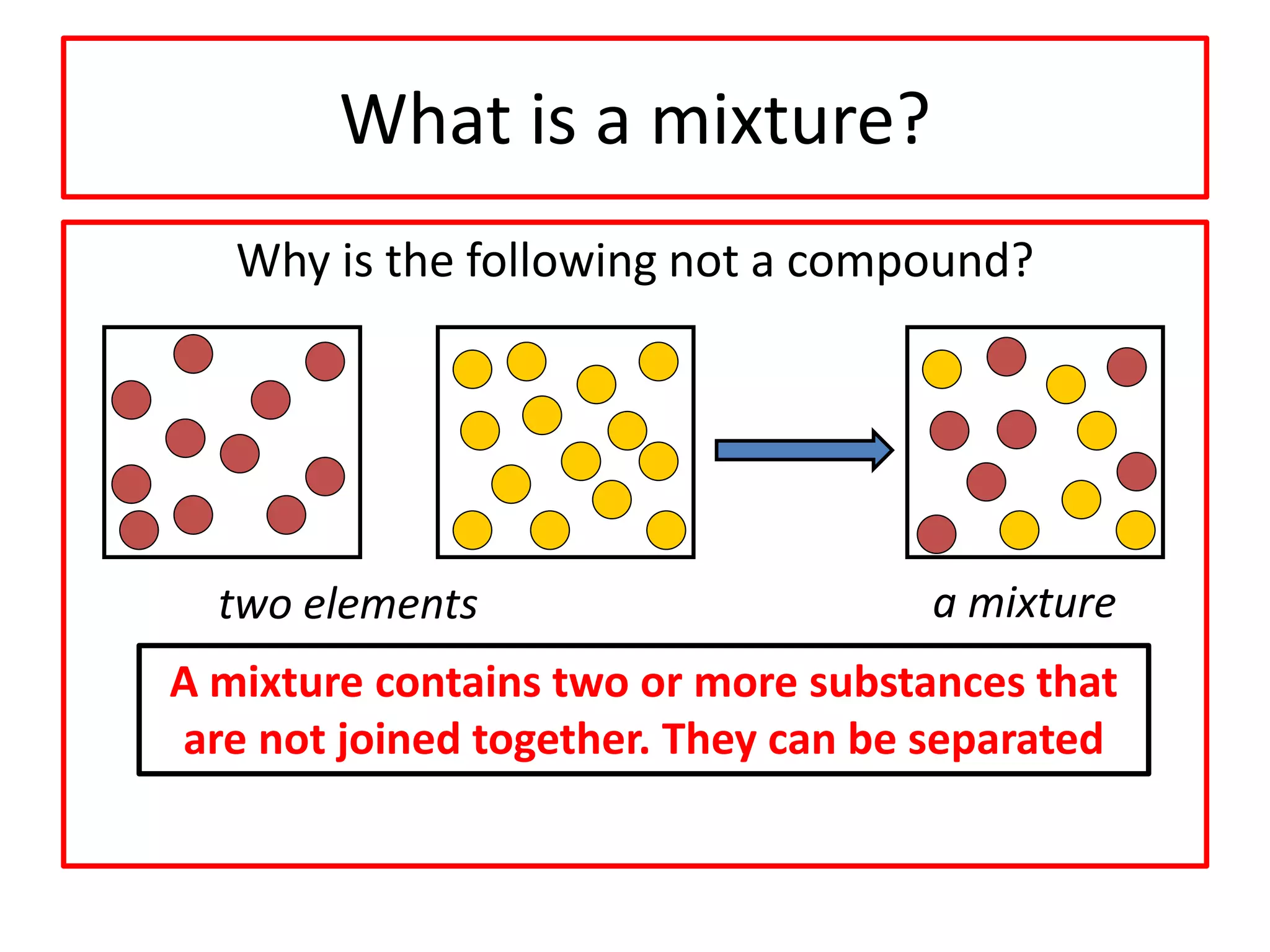 What is a mixture?

Why is the following not a compound?

two elements

a mixture

A mixture contains two or more substances that are not joined together. They can be separated